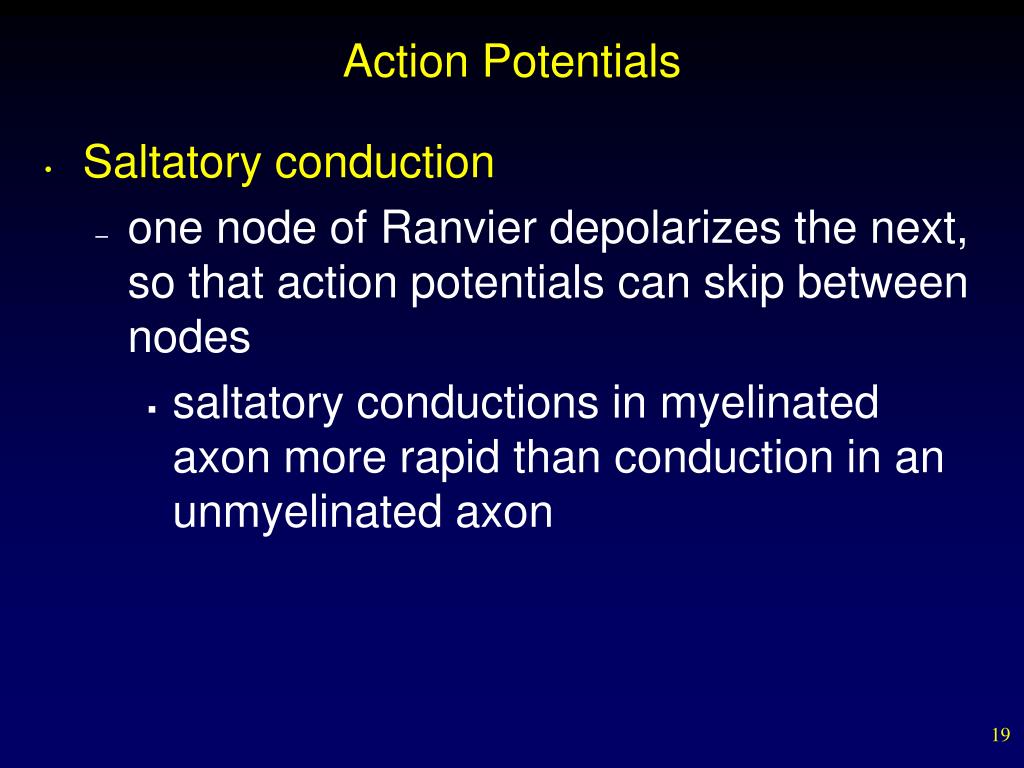 Action Potentials

• Saltatory conduction
– one node of Ranvier depolarizes the next, so that action potentials can skip between nodes
▪ saltatory conductions in myelinated axon more rapid than conduction in an unmyelinated axon

19